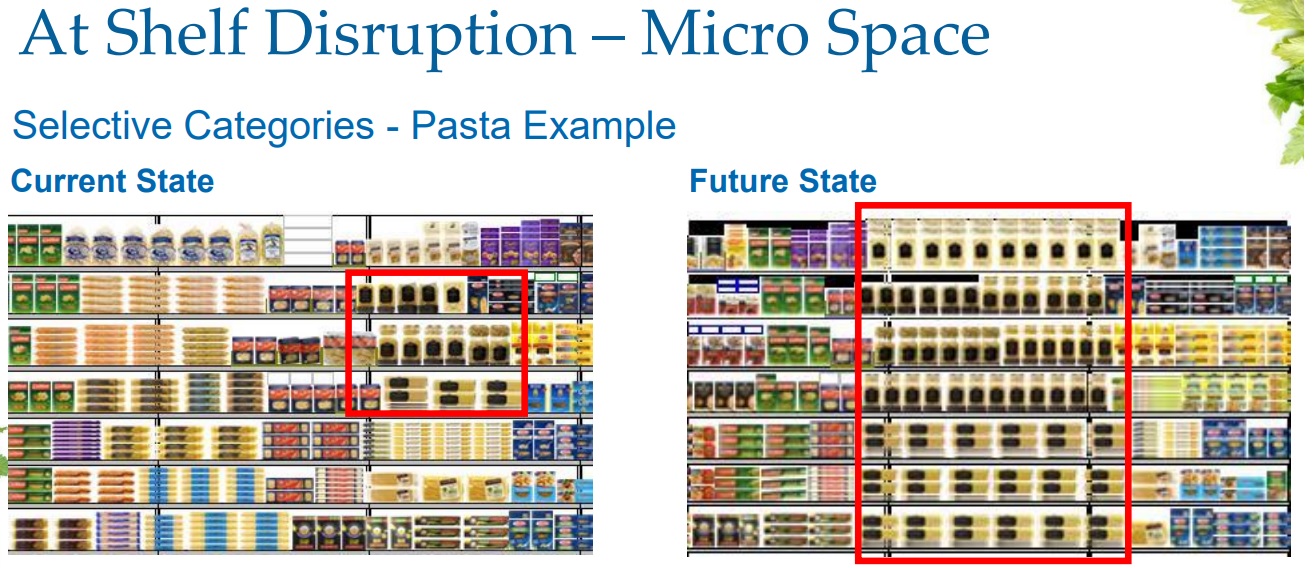 At Shelf Disruption – Micro Space

Selective Categories - Pasta Example

Current State

Future State